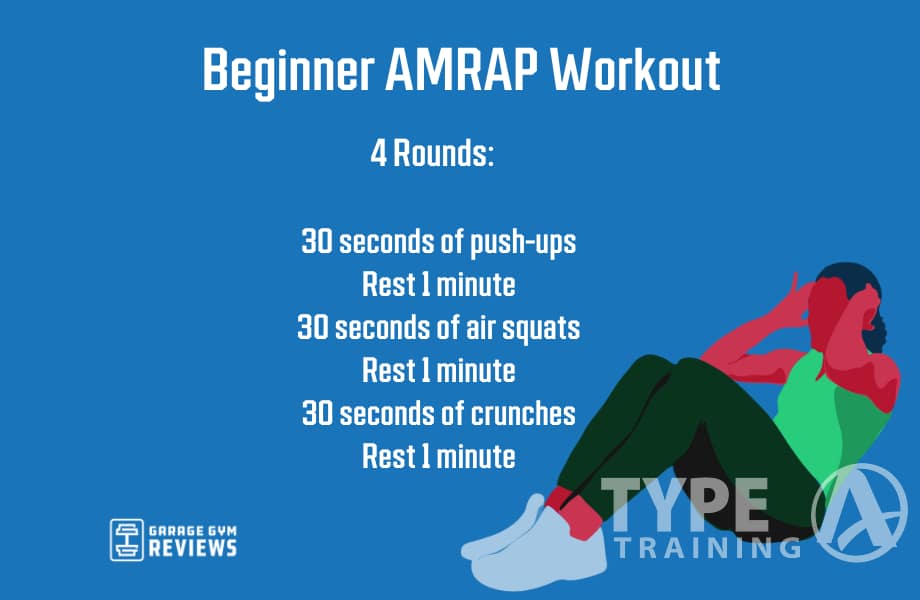 Beginner AMRAP Workout

4 Rounds:

30 seconds of push-ups
Rest 1 minute
30 seconds of air squats
Rest 1 minute
30 seconds of crunches
Rest 1 minute

GARAGE GYM REVIEWS

TYPE A TRAINING